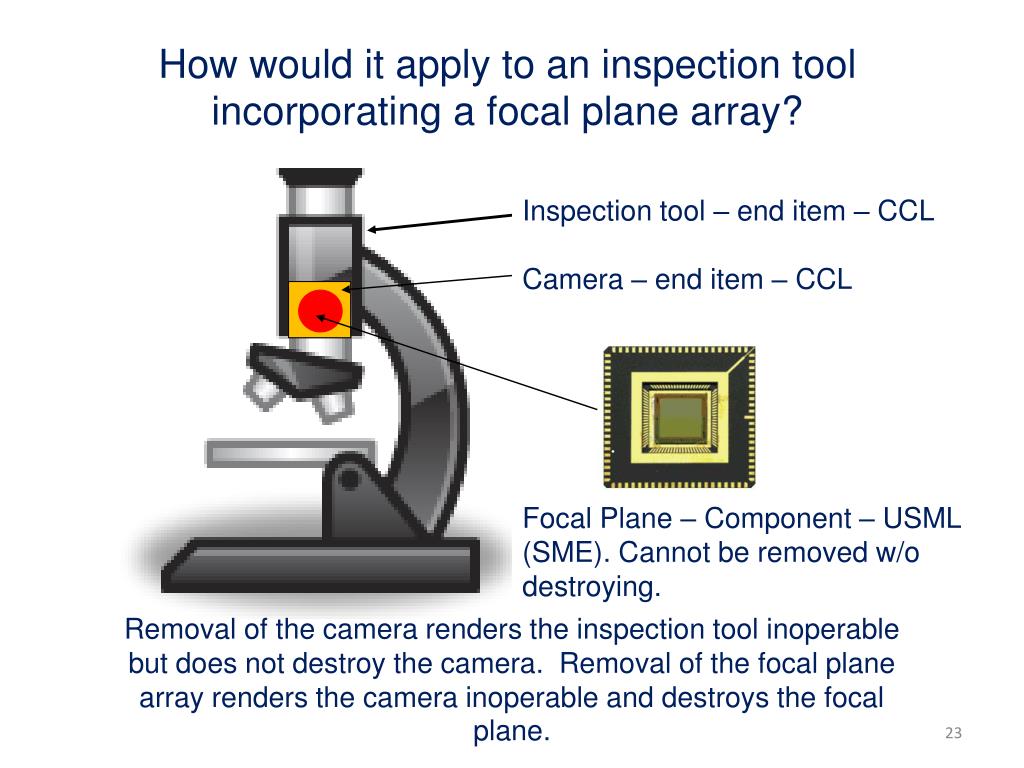 How would it apply to an inspection tool incorporating a focal plane array?

Inspection tool – end item – CCL

Camera – end item – CCL

Focal Plane – Component – USML (SME). Cannot be removed w/o destroying.

Removal of the camera renders the inspection tool inoperable but does not destroy the camera. Removal of the focal plane array renders the camera inoperable and destroys the focal plane.

23